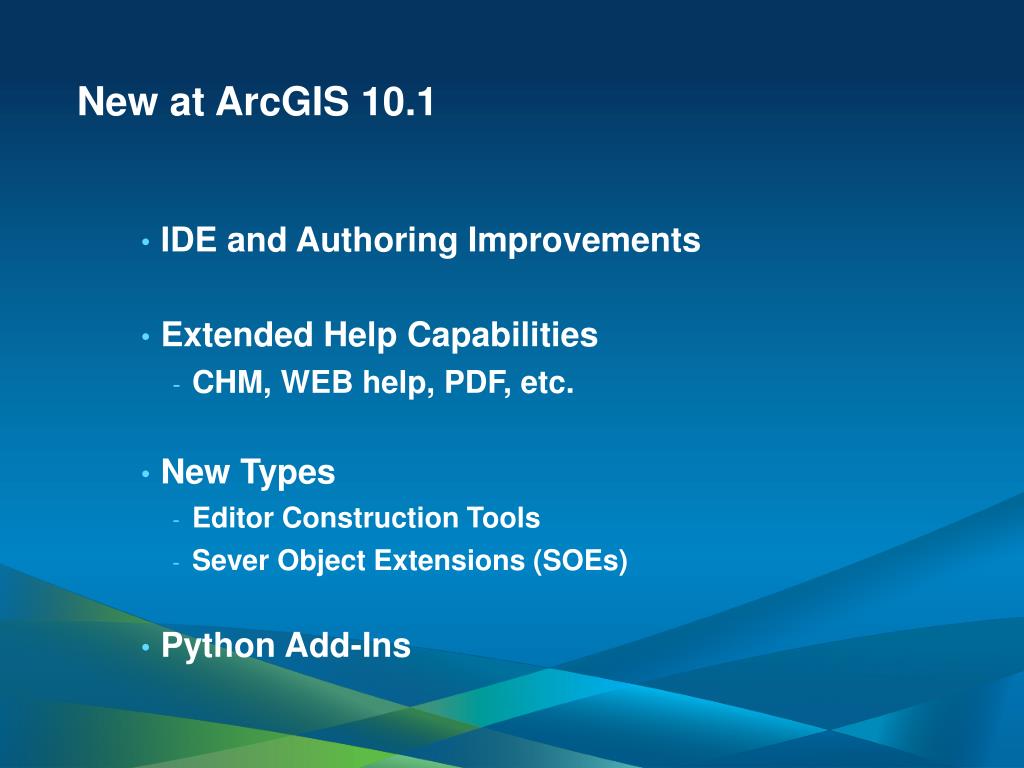 New at ArcGIS 10.1

• IDE and Authoring Improvements

• Extended Help Capabilities
- CHM, WEB help, PDF, etc.

• New Types
- Editor Construction Tools
- Sever Object Extensions (SOEs)

• Python Add-Ins